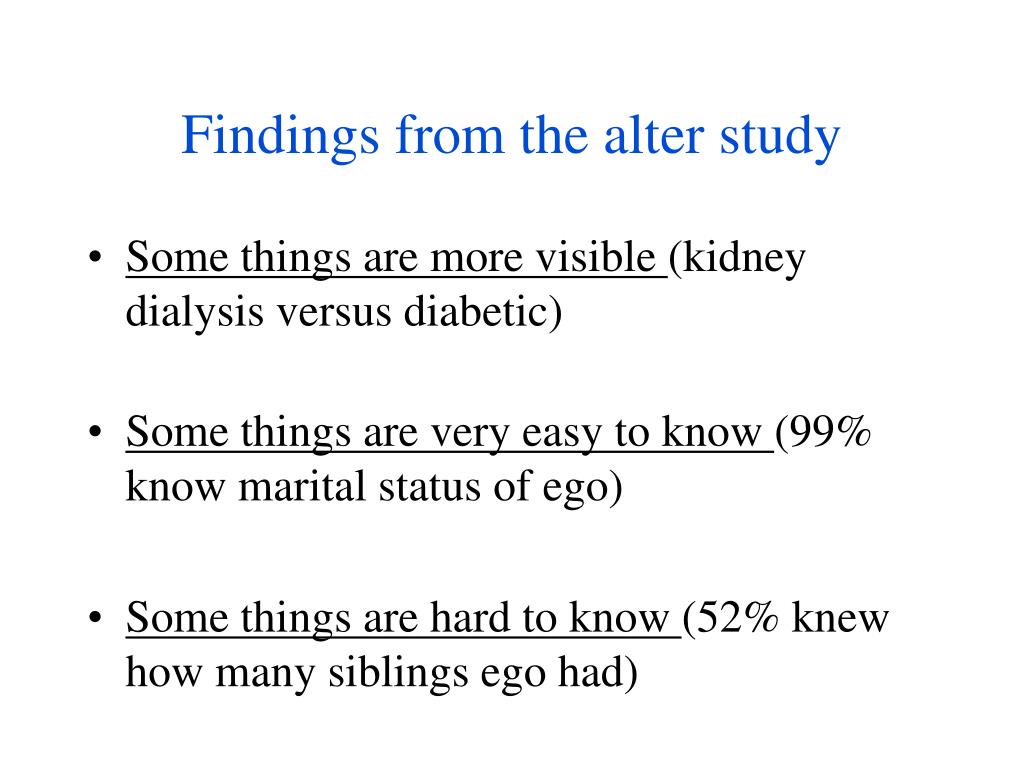 Findings from the alter study

• Some things are more visible (kidney dialysis versus diabetic)

• Some things are very easy to know (99% know marital status of ego)

• Some things are hard to know (52% knew how many siblings ego had)